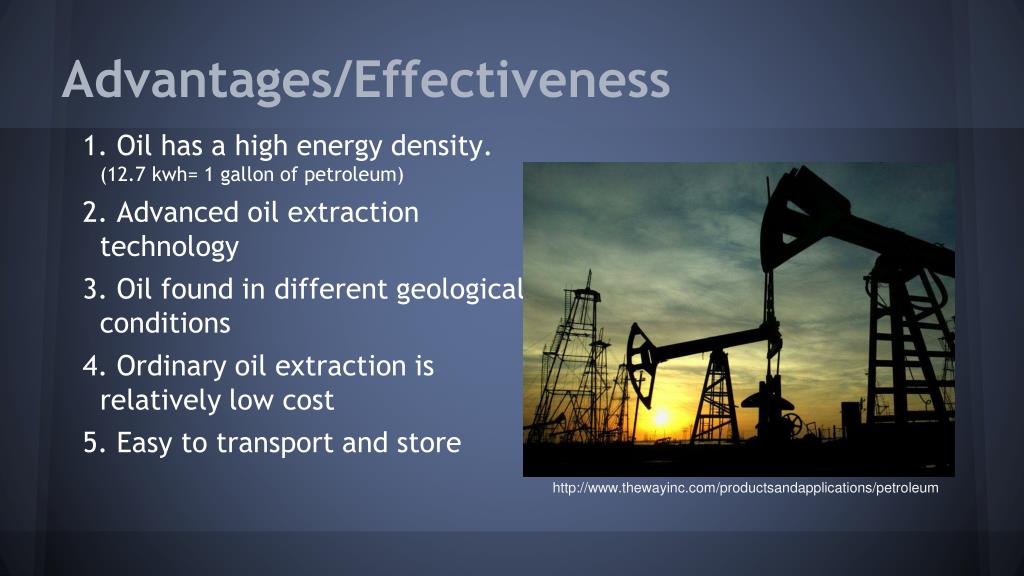 Advantages/Effectiveness

1. Oil has a high energy density.
(12.7 kwh= 1 gallon of petroleum)

2. Advanced oil extraction technology

3. Oil found in different geological conditions

4. Ordinary oil extraction is relatively low cost

5. Easy to transport and store

http://www.thewayinc.com/productsandapplications/petroleum